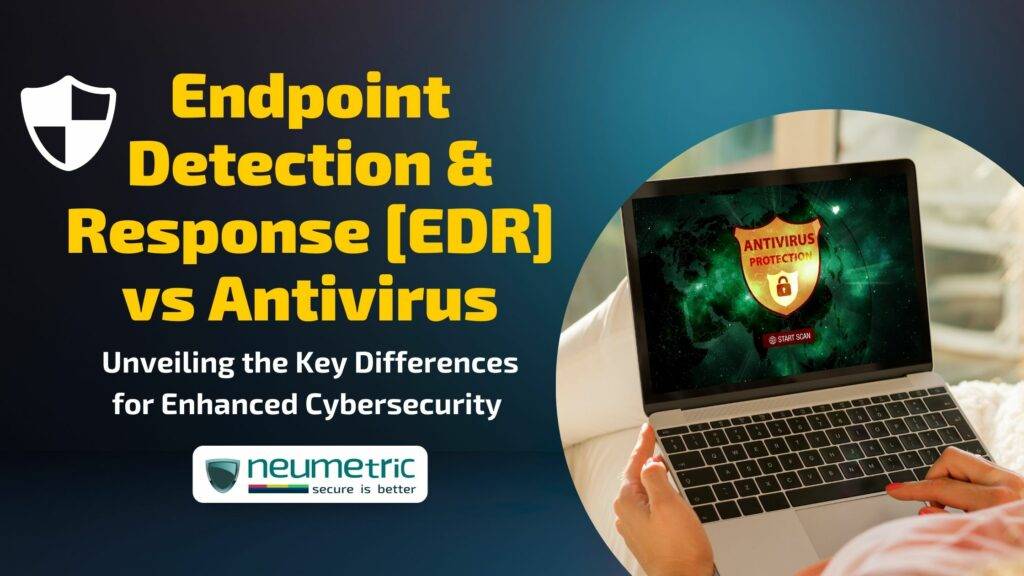 Endpoint Detection & Response [EDR] vs Antivirus

Unveiling the Key Differences for Enhanced Cybersecurity

neumetric
secure is better

ANTIVIRUS PROTECTION

START SCAN